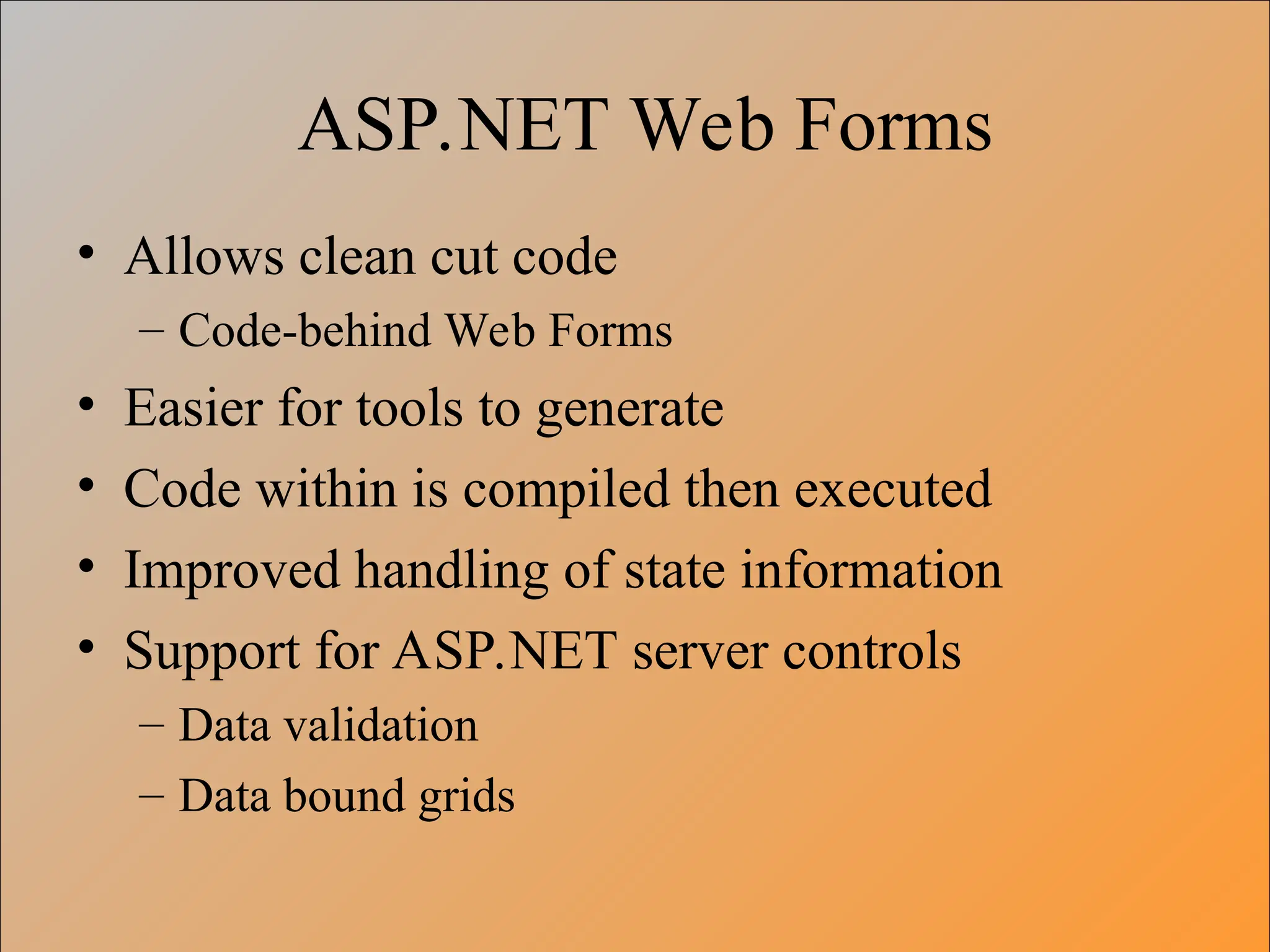 ASP.NET Web Forms

• Allows clean cut code
  – Code-behind Web Forms
• Easier for tools to generate
• Code within is compiled then executed
• Improved handling of state information
• Support for ASP.NET server controls
  – Data validation
  – Data bound grids